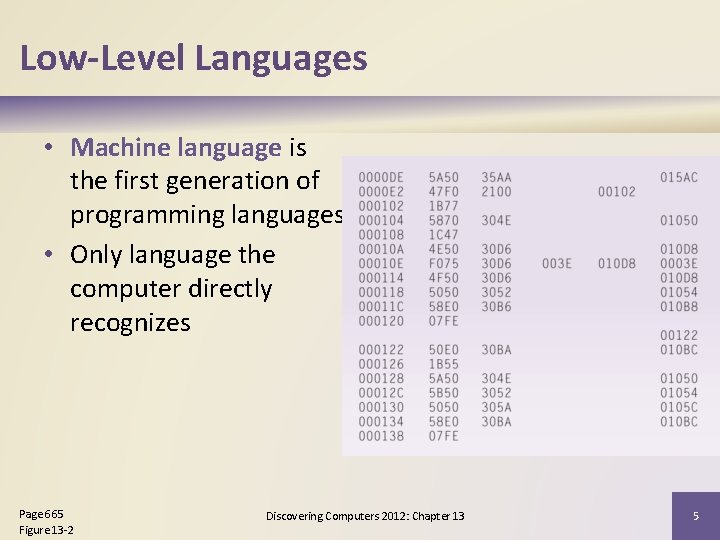 Low-Level Languages

• Machine language is the first generation of programming languages
• Only language the computer directly recognizes

| | | | | | |
|---|---|---|---|---|---|
| 0000DE | 5A50 | 35AA | | | 015AC |
| 0000E2 | 47F0 | 2100 | | 00102 | |
| 000102 | 1B77 | | | | |
| 000104 | 5870 | 304E | | | 01050 |
| 000108 | 1C47 | | | | |
| 00010A | 4E50 | 30D6 | | | 010D8 |
| 00010E | F075 | 30D6 | 003E | 010D8 | 0003E |
| 000114 | 4F50 | 30D6 | | | 010D8 |
| 000118 | 5050 | 3052 | | | 01054 |
| 00011C | 58E0 | 30B6 | | | 010B8 |
| 000120 | 07FE | | | | |
| | | | | | 00122 |
| 000122 | 50E0 | 30BA | | | 010BC |
| 000126 | 1B55 | | | | |
| 000128 | 5A50 | 304E | | | 01050 |
| 00012C | 5B50 | 3052 | | | 01054 |
| 000130 | 5050 | 305A | | | 0105C |
| 000134 | 58E0 | 30BA | | | 010BC |
| 000138 | 07FE | | | | |

Page 665
Figure 13-2

Discovering Computers 2012: Chapter 13

5